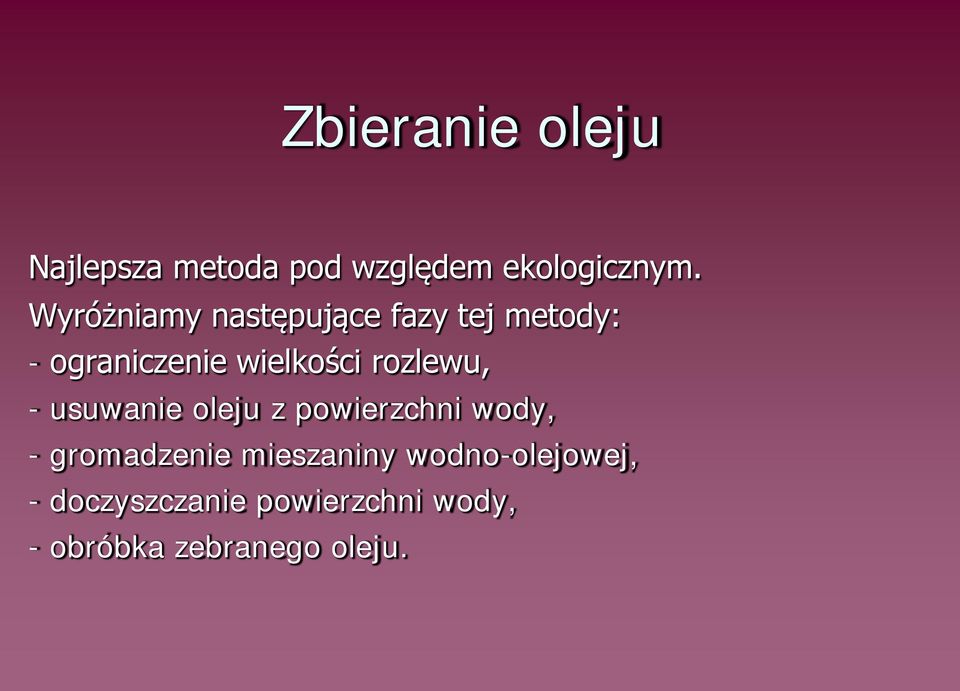 Zbieranie oleju

Najlepsza metoda pod względem ekologicznym.
Wyróżniamy następujące fazy tej metody:
- ograniczenie wielkości rozlewu,
- usuwanie oleju z powierzchni wody,
- gromadzenie mieszaniny wodno-olejowej,
- doczyszczanie powierzchni wody,
- obróbka zebranego oleju.